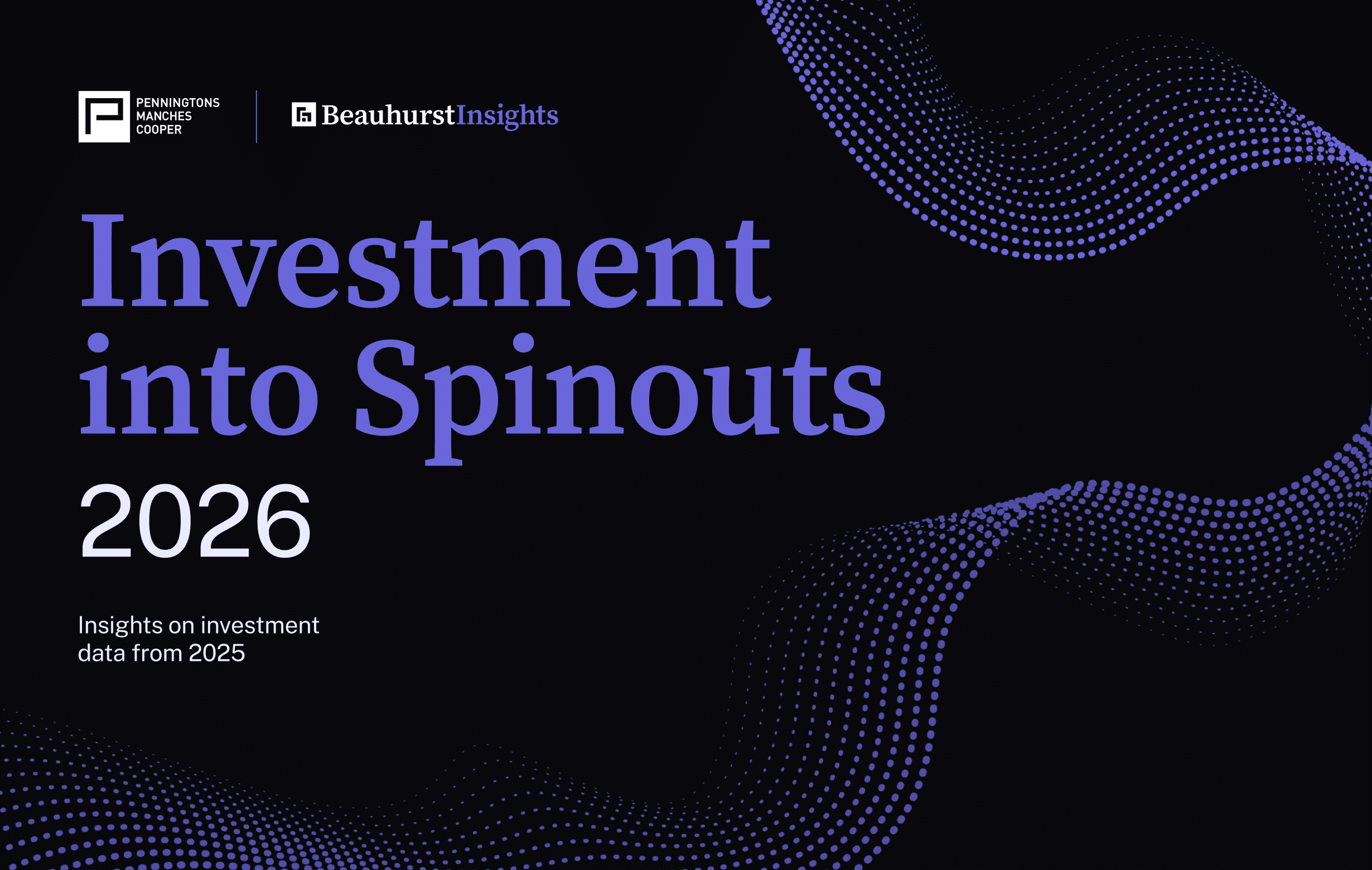 PENNINGTONS MANCHES COOPER

BeauhurstInsights

Investment into Spinouts

2026

Insights on investment data from 2025